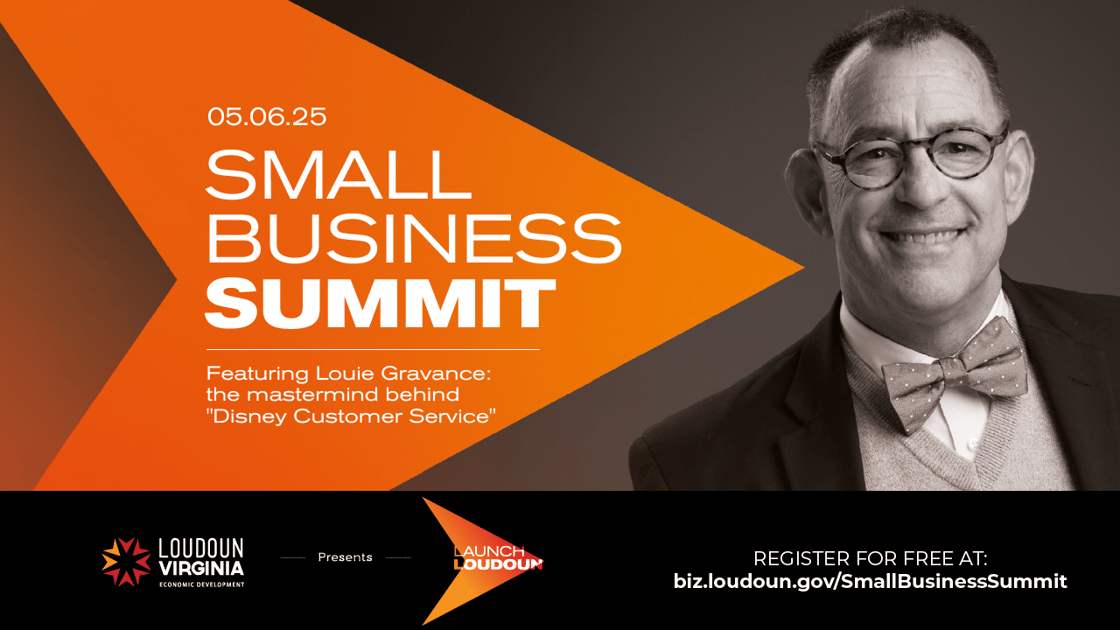 05.06.25

SMALL BUSINESS SUMMIT

Featuring Louie Gravance: the mastermind behind "Disney Customer Service"

LOUDOUN VIRGINIA ECONOMIC DEVELOPMENT

Presents

LAUNCH LOUDOUN

REGISTER FOR FREE AT:
biz.loudoun.gov/SmallBusinessSummit